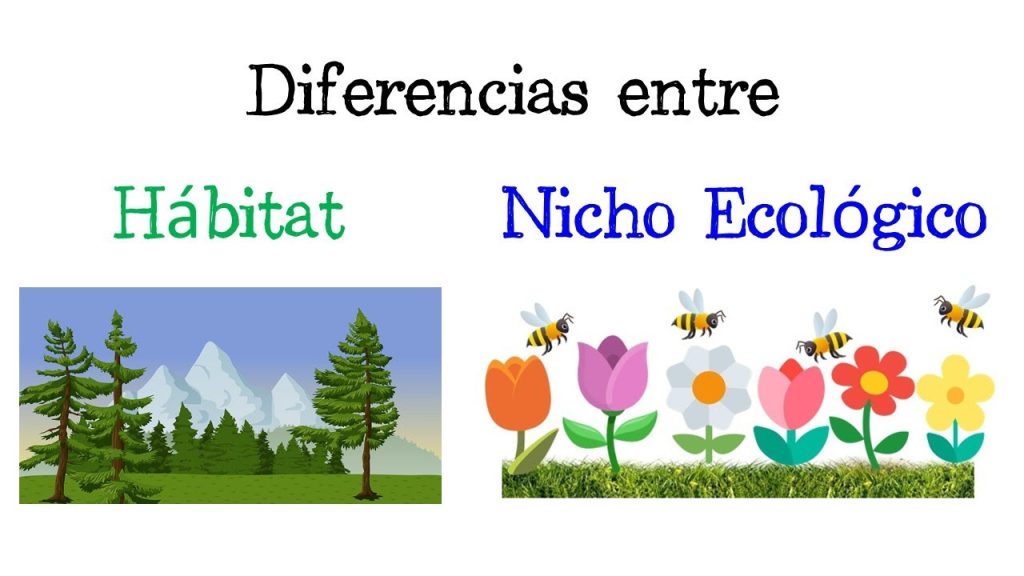 Diferencias entre

Hábitat

Nicho Ecológico